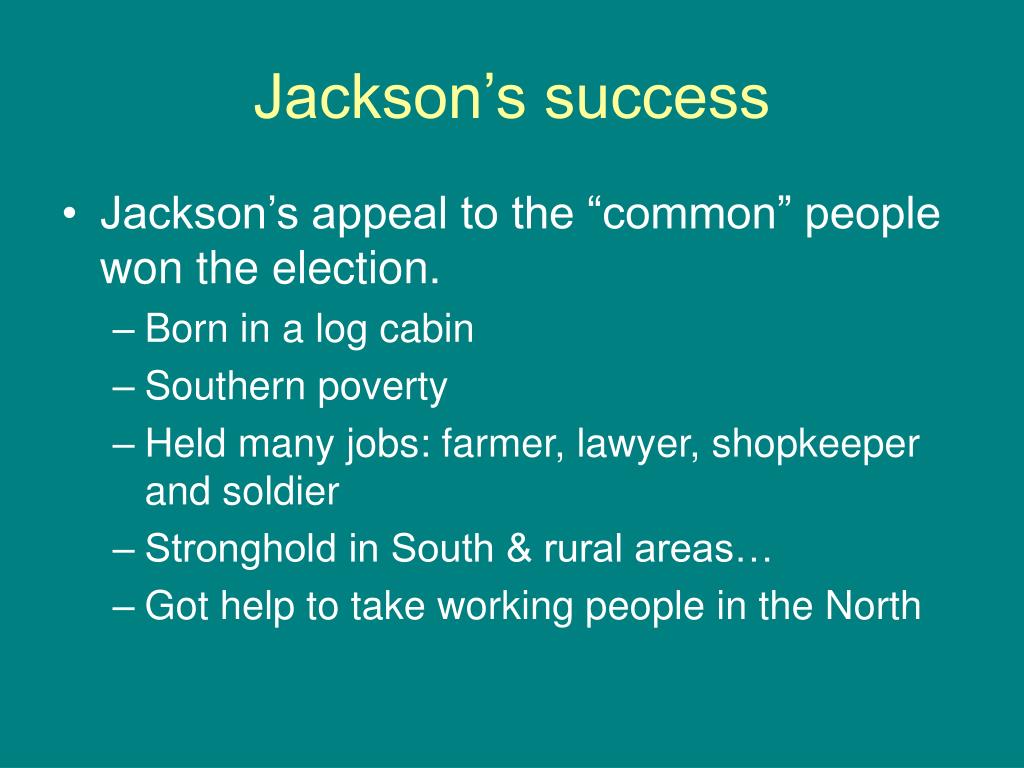 Jackson’s success

• Jackson’s appeal to the “common” people won the election.
– Born in a log cabin
– Southern poverty
– Held many jobs: farmer, lawyer, shopkeeper and soldier
– Stronghold in South & rural areas…
– Got help to take working people in the North